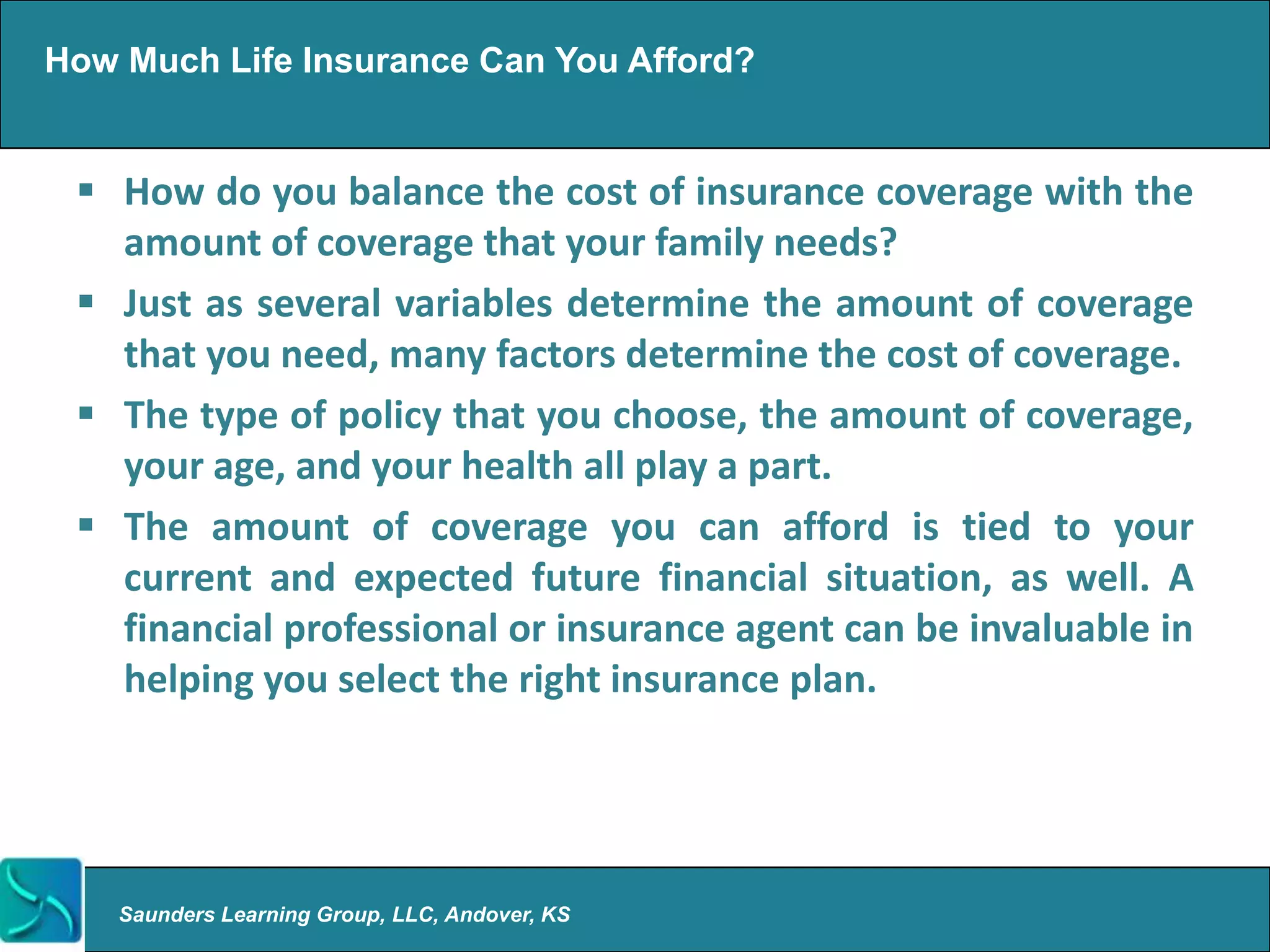 How Much Life Insurance Can You Afford?

▪ How do you balance the cost of insurance coverage with the amount of coverage that your family needs?

▪ Just as several variables determine the amount of coverage that you need, many factors determine the cost of coverage.

▪ The type of policy that you choose, the amount of coverage, your age, and your health all play a part.

▪ The amount of coverage you can afford is tied to your current and expected future financial situation, as well. A financial professional or insurance agent can be invaluable in helping you select the right insurance plan.

Saunders Learning Group, LLC, Andover, KS